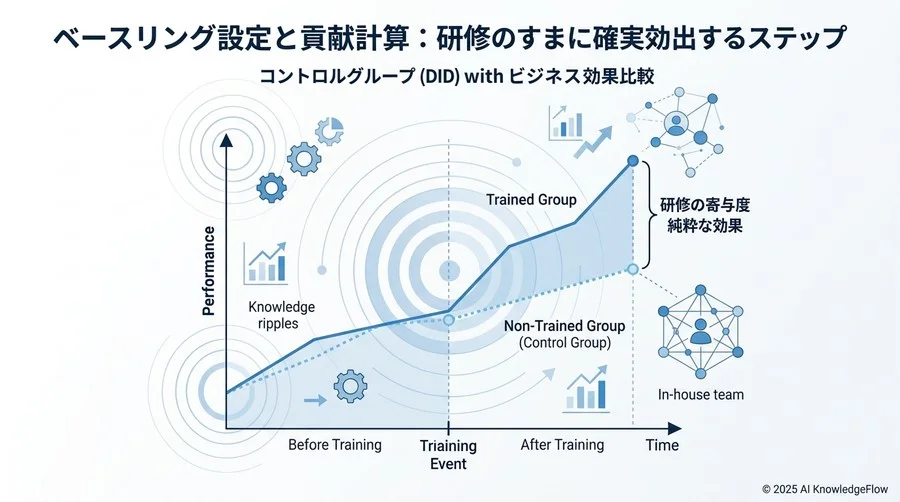 ベースリング設定と貢献計算：研修のすまに確実効出するステップ

コントロルグループ (DID) with ビジネス効果比較

Performance

Knowledge ripples

Trained Group

研修の寄与度
純粋な効果

Non-Trained Group
(Control Group)

In-house team

Before Training

Triaining Event

After Training

Time

© 2025 AI KnowledgeFlow